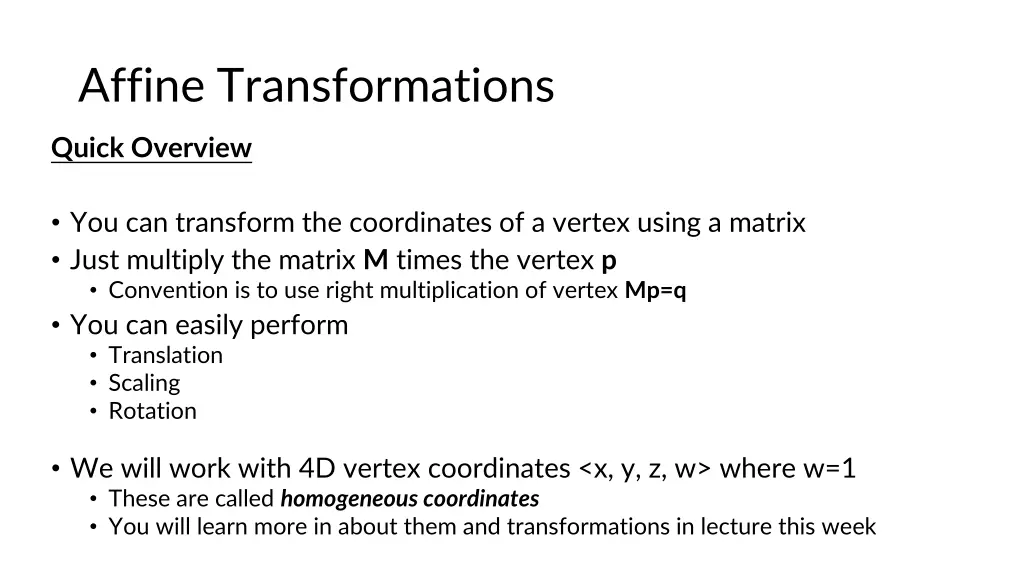 Affine Transformations

Quick Overview

• You can transform the coordinates of a vertex using a matrix
• Just multiply the matrix M times the vertex p
  • Convention is to use right multiplication of vertex Mp=q
• You can easily perform
  • Translation
  • Scaling
  • Rotation

• We will work with 4D vertex coordinates <x, y, z, w> where w=1
  • These are called homogeneous coordinates
  • You will learn more in about them and transformations in lecture this week